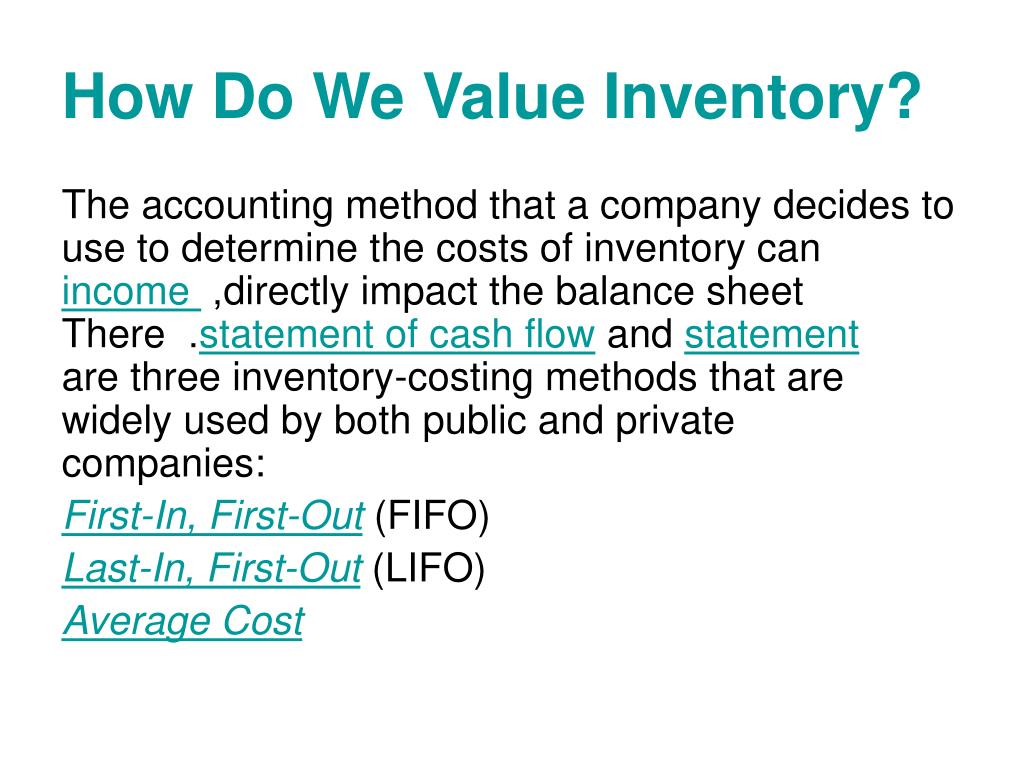 How Do We Value Inventory?

The accounting method that a company decides to use to determine the costs of inventory can income ,directly impact the balance sheet There .statement of cash flow and statement are three inventory-costing methods that are widely used by both public and private companies:

First-In, First-Out (FIFO)

Last-In, First-Out (LIFO)

Average Cost